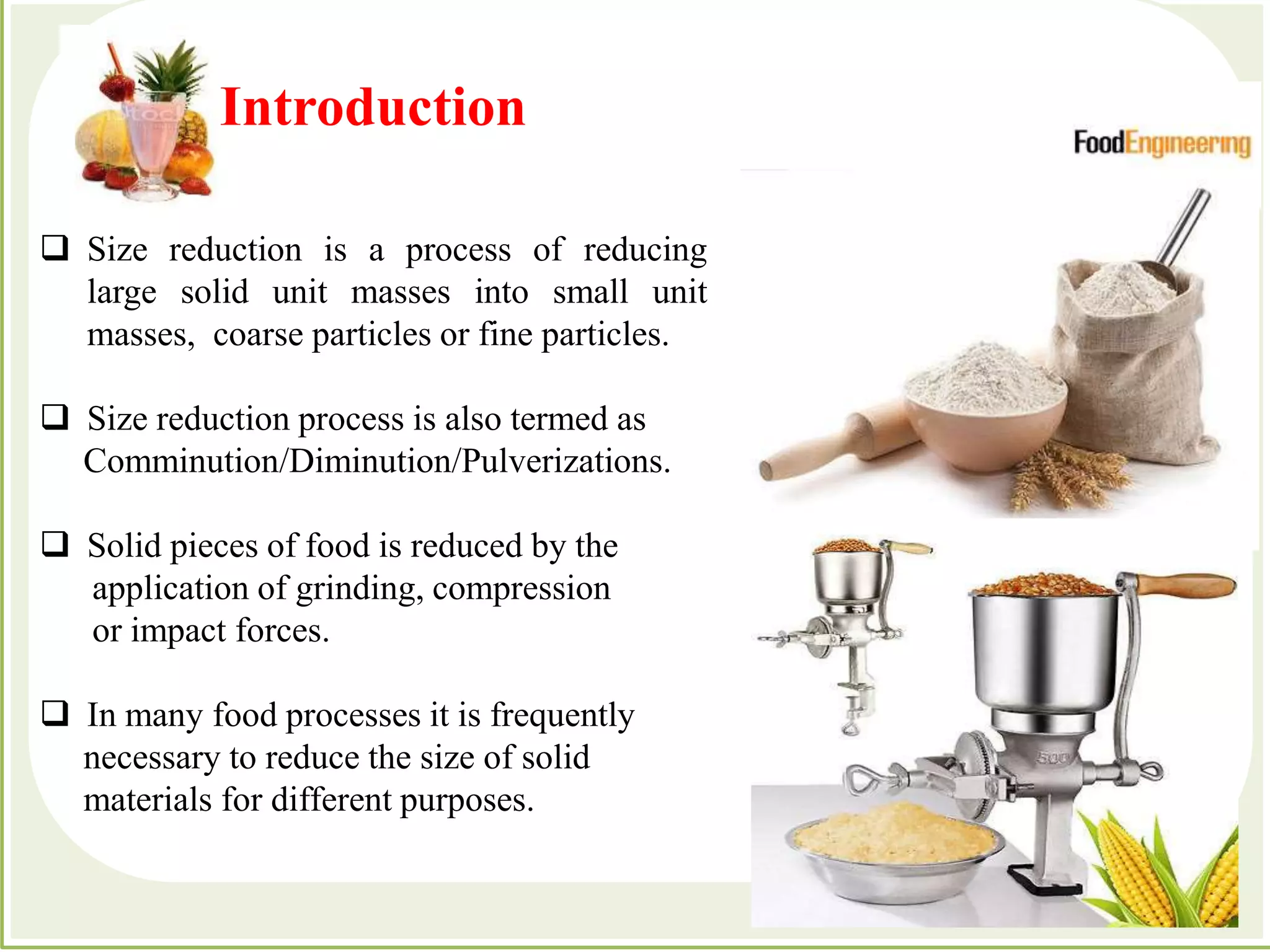 Introduction

FoodEngineering

❑ Size reduction is a process of reducing large solid unit masses into small unit masses, coarse particles or fine particles.

❑ Size reduction process is also termed as Comminution/Diminution/Pulverizations.

❑ Solid pieces of food is reduced by the application of grinding, compression or impact forces.

❑ In many food processes it is frequently necessary to reduce the size of solid materials for different purposes.

500